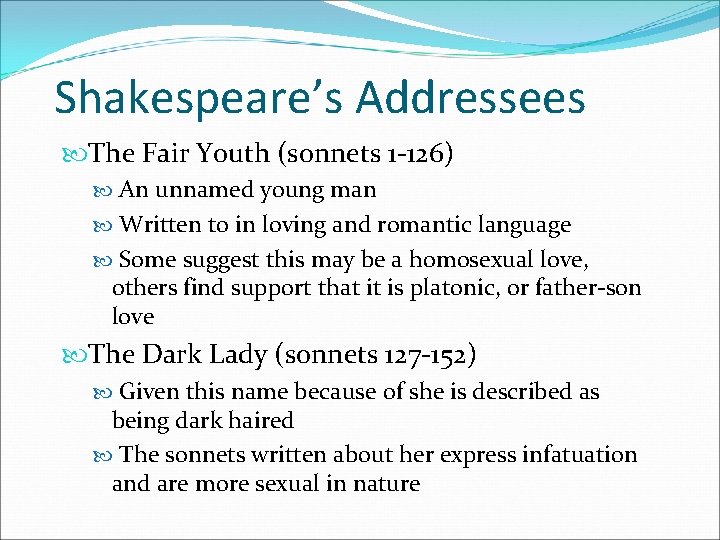 Shakespeare’s Addressees

The Fair Youth (sonnets 1-126)

An unnamed young man

Written to in loving and romantic language

Some suggest this may be a homosexual love, others find support that it is platonic, or father-son love

The Dark Lady (sonnets 127-152)

Given this name because of she is described as being dark haired

The sonnets written about her express infatuation and are more sexual in nature